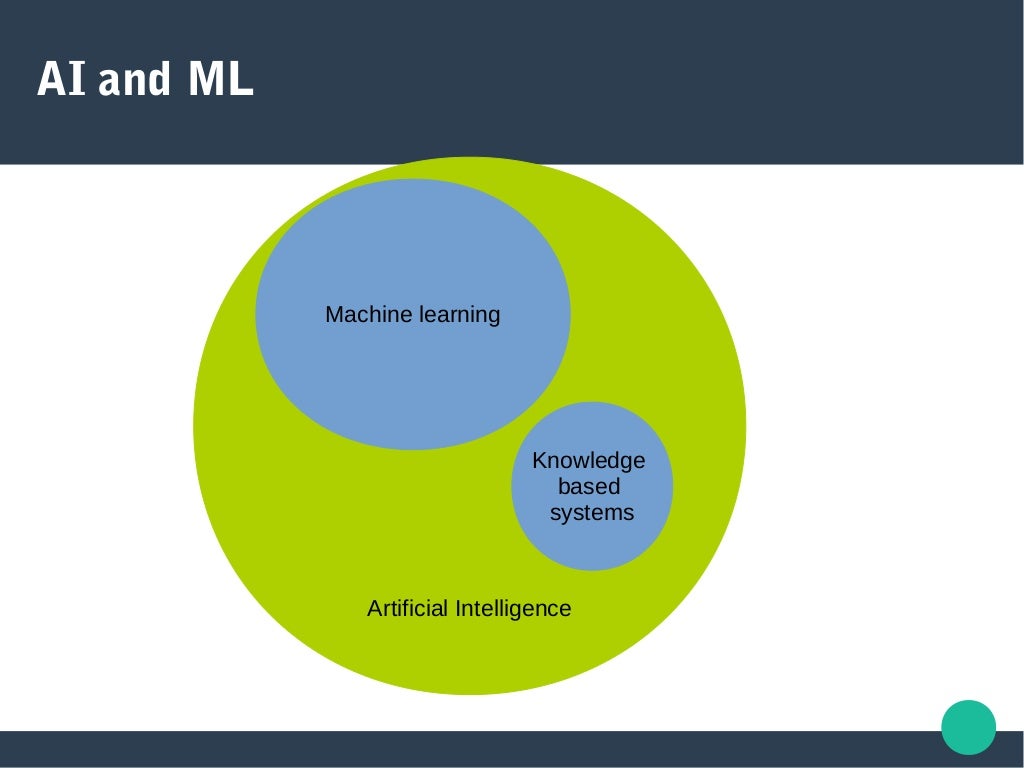 AI and ML

Machine learning

Knowledge based systems

Artificial Intelligence